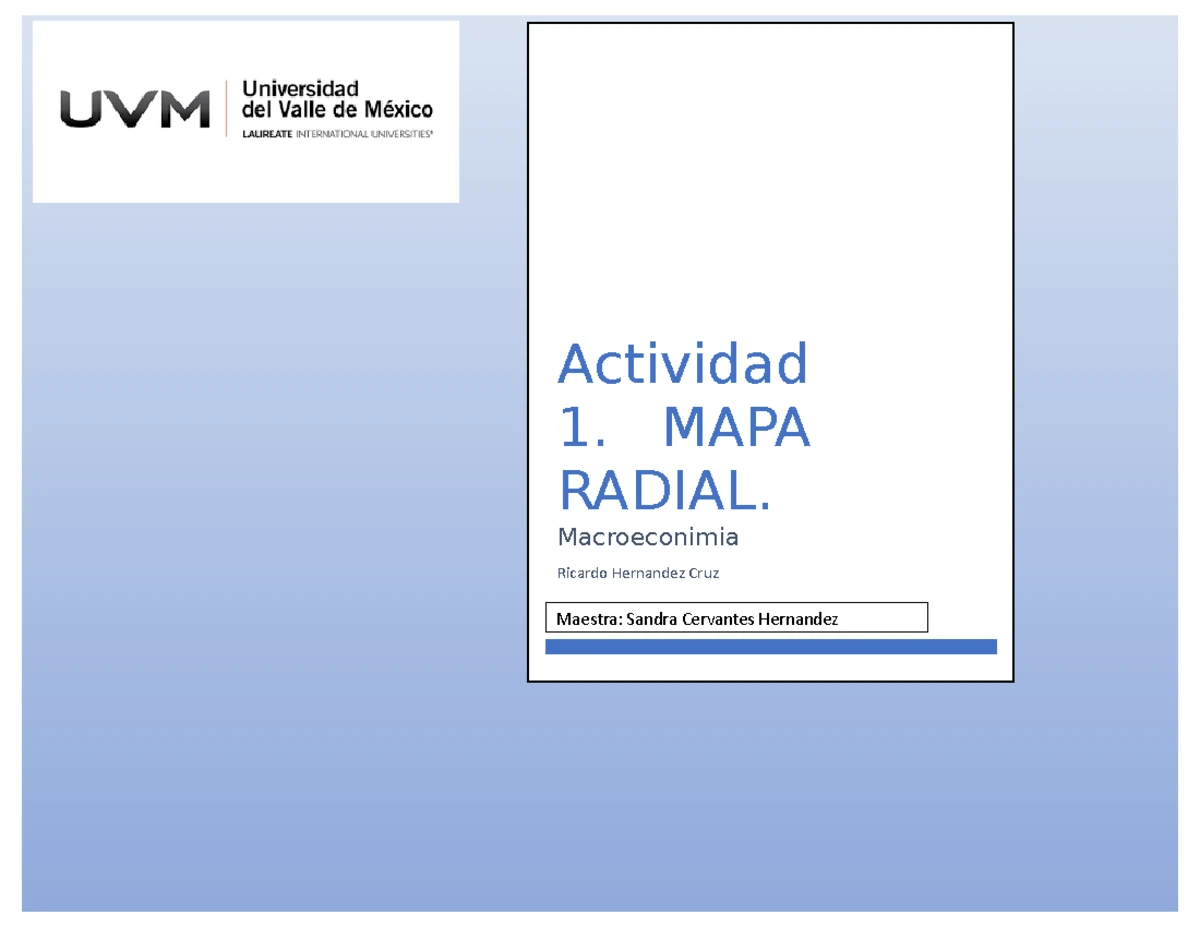 UVM Universidad del Valle de México
LAUREATE INTERNATIONAL UNIVERSITIES®

Actividad 1. MAPA RADIAL.

Macroeconimia

Ricardo Hernandez Cruz

Maestra: Sandra Cervantes Hernandez